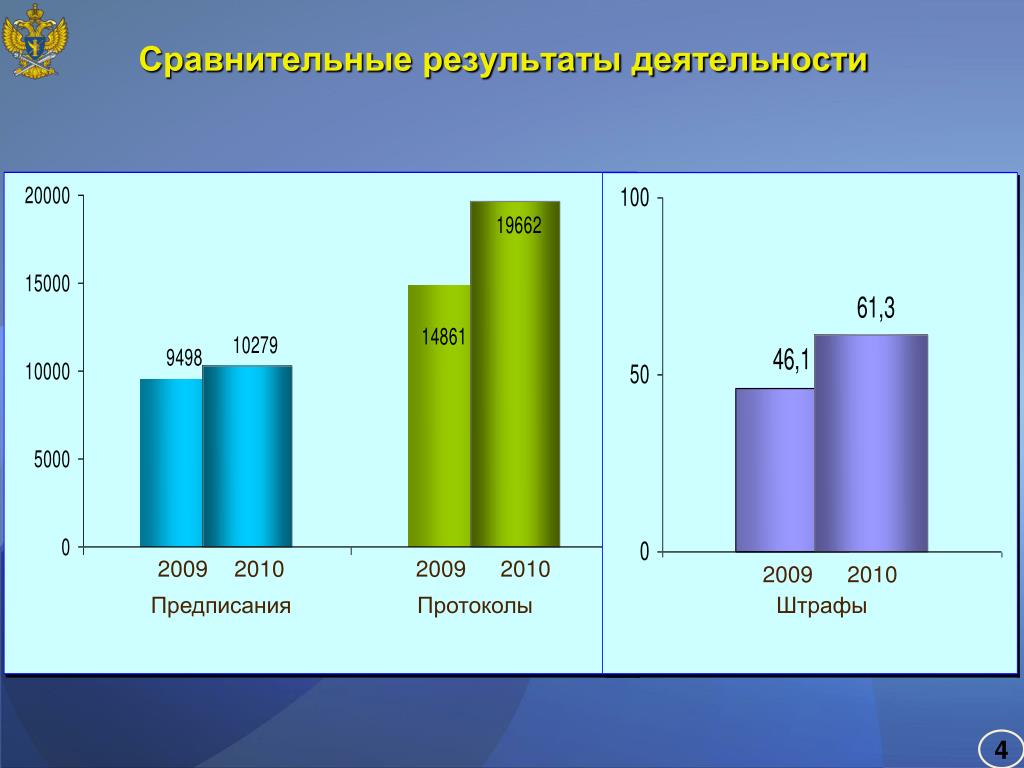 Сравнительные результаты деятельности

20000
15000
10000
5000
0

9498
10279
14861
19662

2009 2010
Предписания

2009 2010
Протоколы

100
50
0

46,1
61,3

2009 2010
Штрафы

4